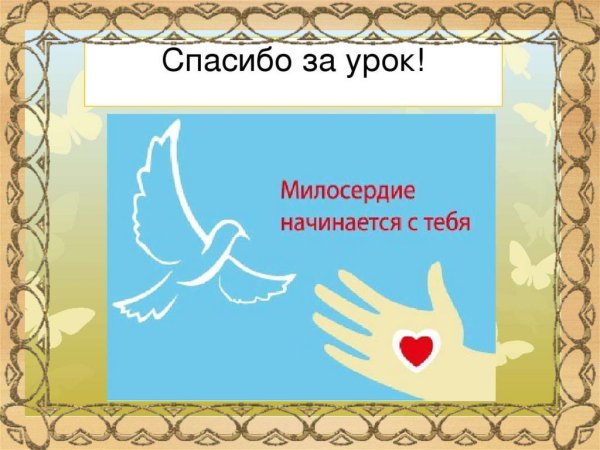 Спасибо за урок!

Милосердие начинается с тебя